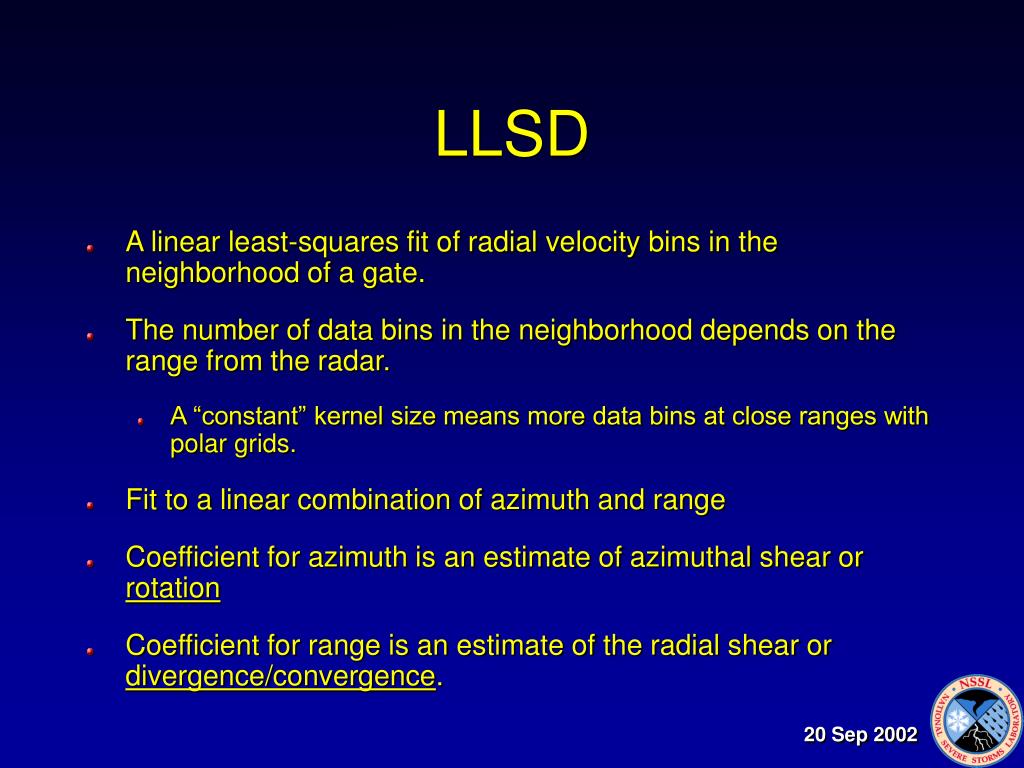 LLSD

A linear least-squares fit of radial velocity bins in the neighborhood of a gate.

The number of data bins in the neighborhood depends on the range from the radar.

A “constant” kernel size means more data bins at close ranges with polar grids.

Fit to a linear combination of azimuth and range

Coefficient for azimuth is an estimate of azimuthal shear or rotation

Coefficient for range is an estimate of the radial shear or divergence/convergence.

20 Sep 2002

NSSL NATIONAL SEVERE STORMS LABORATORY